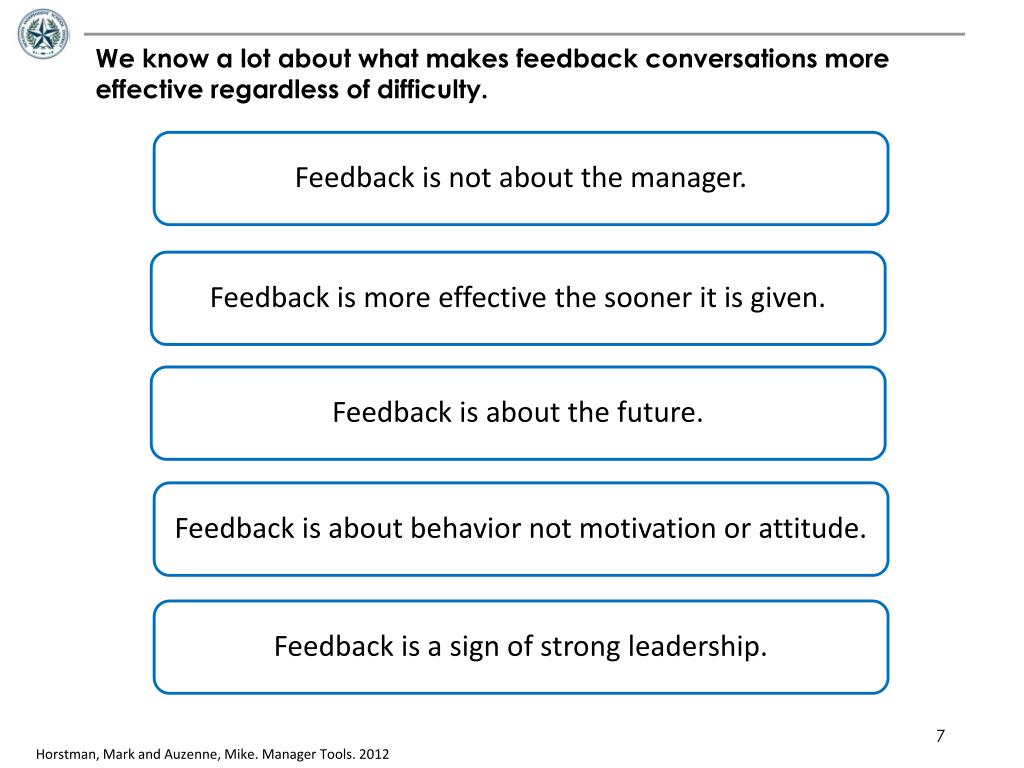 We know a lot about what makes feedback conversations more effective regardless of difficulty.

Feedback is not about the manager.

Feedback is more effective the sooner it is given.

Feedback is about the future.

Feedback is about behavior not motivation or attitude.

Feedback is a sign of strong leadership.

7

Horstman, Mark and Auzenne, Mike. Manager Tools. 2012